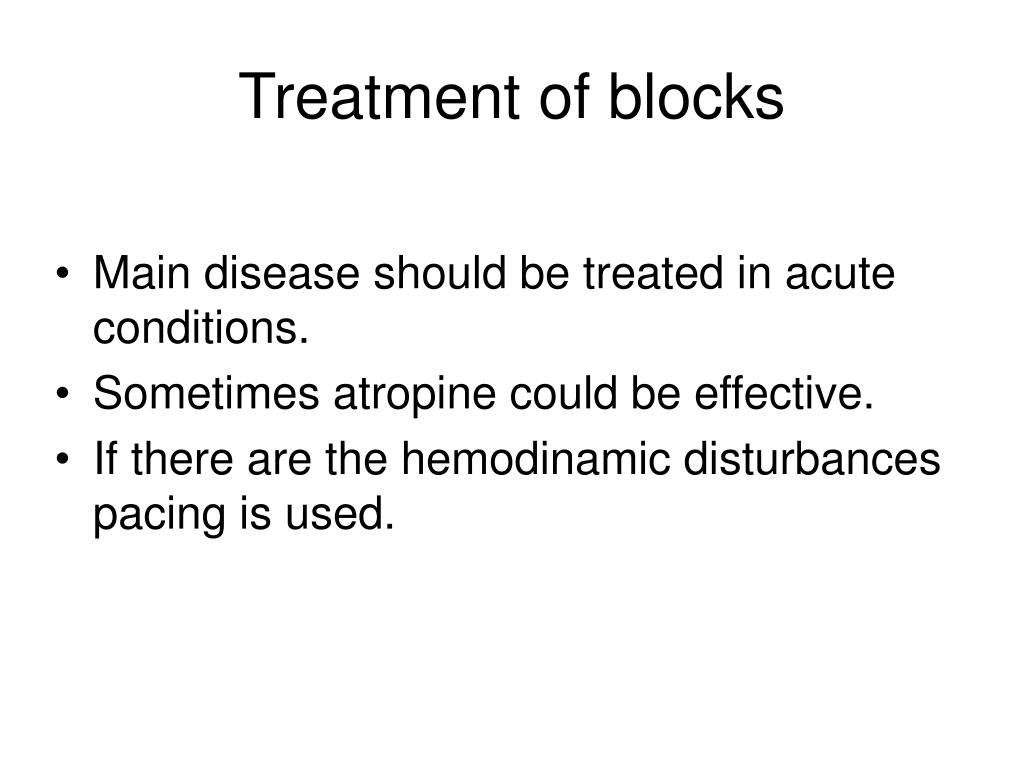 Treatment of blocks

• Main disease should be treated in acute conditions.
• Sometimes atropine could be effective.
• If there are the hemodinamic disturbances pacing is used.